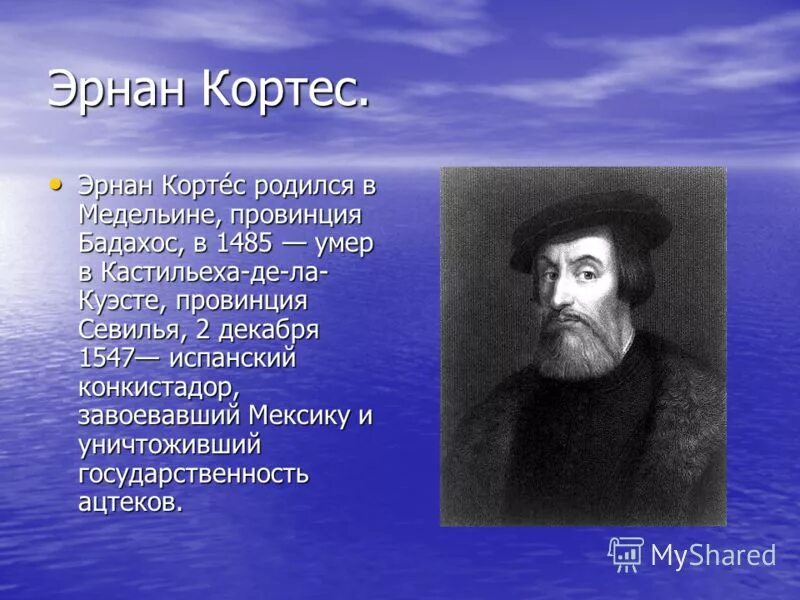 Эрнан Кортес.

• Эрнан Корте́с родился в Медельине, провинция Бадахос, в 1485 — умер в Кастильеха-де-ла-Куэсте, провинция Севилья, 2 декабря 1547— испанский конкистадор, завоевавший Мексику и уничтоживший государственность ацтеков.

MyShared